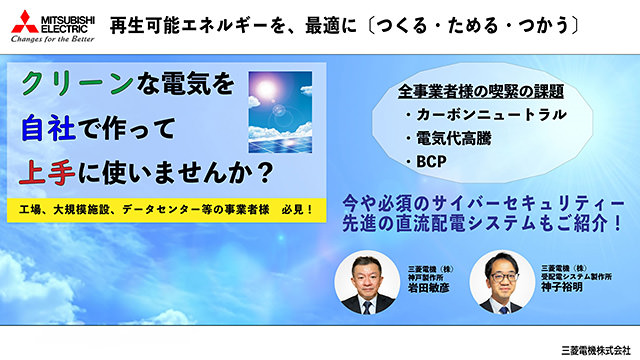 MITSUBISHI ELECTRIC
Changes for the Better

再生可能エネルギーを、最適に〔つくる・ためる・つかう〕

クリーンな電気を
自社で作って
上手に使いませんか？

工場、大規模施設、データセンター等の事業者様　必見！

全事業者様の喫緊の課題
・カーボンニュートラル
・電気代高騰
・BCP

今や必須のサイバーセキュリティー
先進の直流配電システムもご紹介！

三菱電機（株）
神戸製作所
岩田敏彦

三菱電機（株）
受配電システム製作所
神子裕明

三菱電機株式会社